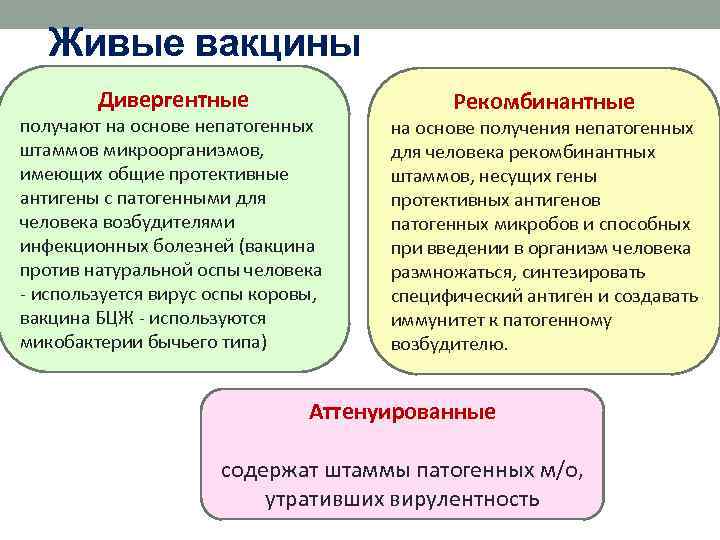 Живые вакцины

Дивергентные
получают на основе непатогенных штаммов микроорганизмов, имеющих общие протективные антигены с патогенными для человека возбудителями инфекционных болезней (вакцина против натуральной оспы человека - используется вирус оспы коровы, вакцина БЦЖ - используются микобактерии бычьего типа)

Рекомбинантные
на основе получения непатогенных для человека рекомбинантных штаммов, несущих гены протективных антигенов патогенных микробов и способных при введении в организм человека размножаться, синтезировать специфический антиген и создавать иммунитет к патогенному возбудителю.

Аттенуированные

содержат штаммы патогенных м/о, утративших вирулентность